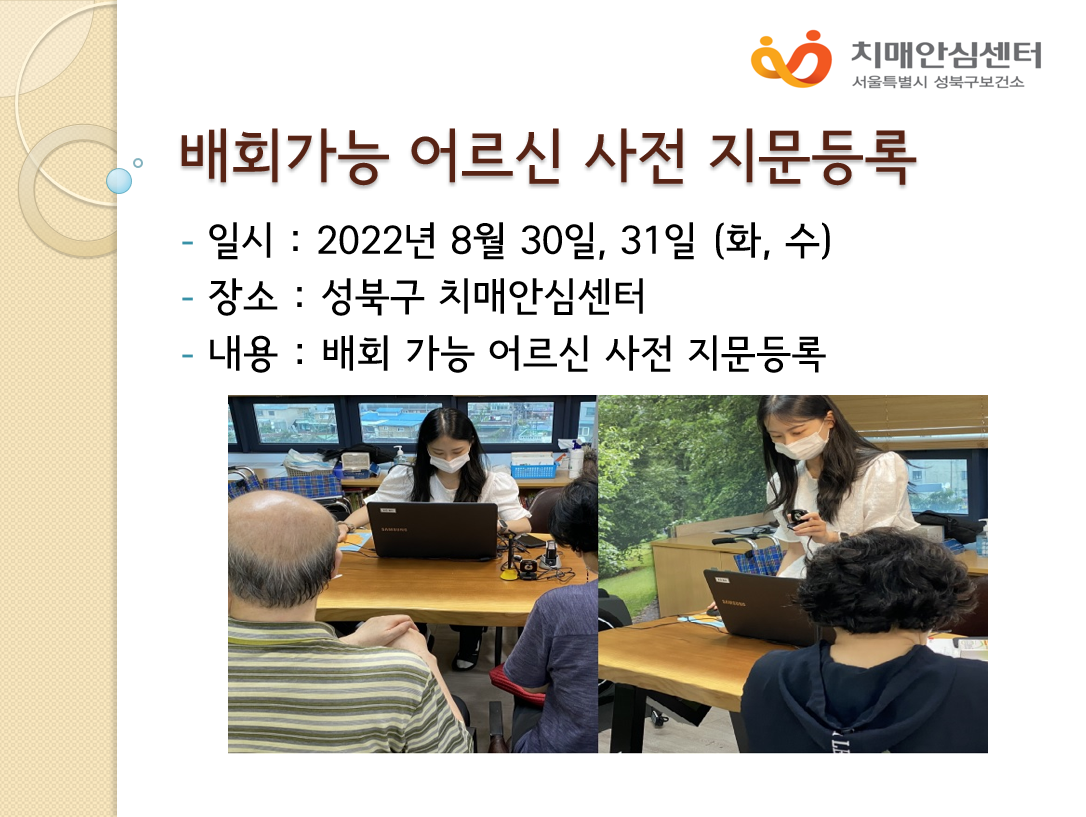 치매안심센터
서울특별시 성북구보건소

배회가능 어르신 사전 지문등록

- 일시 : 2022년 8월 30일, 31일 (화, 수)
- 장소 : 성북구 치매안심센터
- 내용 : 배회 가능 어르신 사전 지문등록

SAMSUNG

SAMSUNG